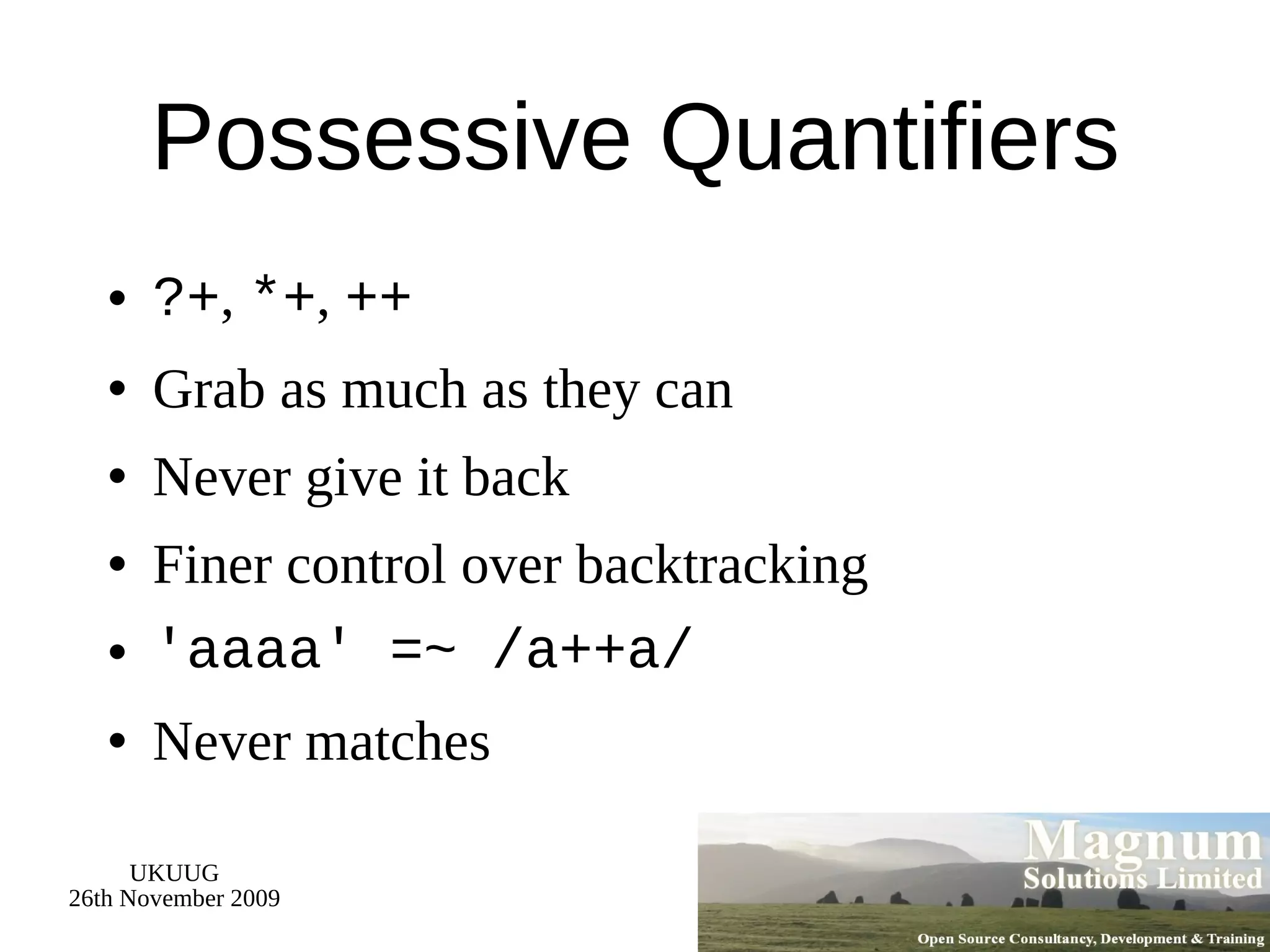 Possessive Quantifiers

• ?+, *+, ++
• Grab as much as they can
• Never give it back
• Finer control over backtracking
• 'aaaa' =~ /a++a/
• Never matches

UKUUG
26th November 2009

Magnum
Solutions Limited
Open Source Consultancy, Development & Training